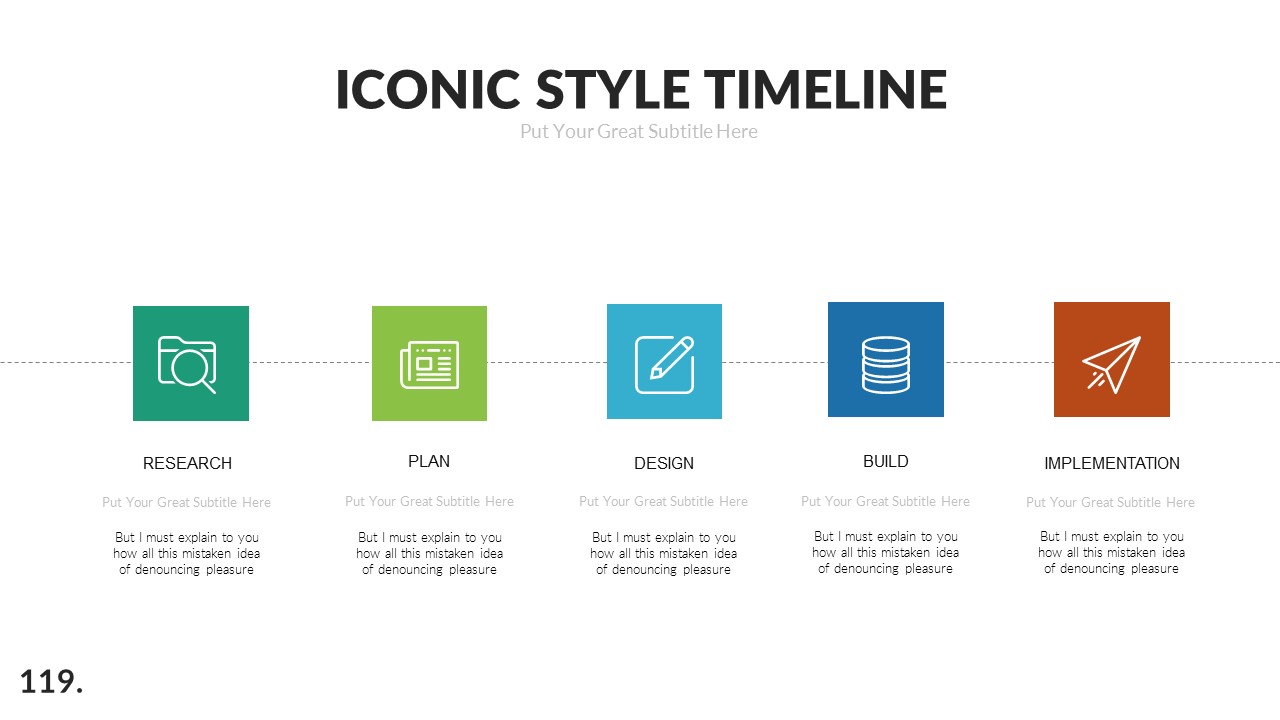 ICONIC STYLE TIMELINE
Put Your Great Subtitle Here

RESEARCH
Put Your Great Subtitle Here
But I must explain to you how all this mistaken idea of denouncing pleasure

PLAN
Put Your Great Subtitle Here
But I must explain to you how all this mistaken idea of denouncing pleasure

DESIGN
Put Your Great Subtitle Here
But I must explain to you how all this mistaken idea of denouncing pleasure

BUILD
Put Your Great Subtitle Here
But I must explain to you how all this mistaken idea of denouncing pleasure

IMPLEMENTATION
Put Your Great Subtitle Here
But I must explain to you how all this mistaken idea of denouncing pleasure

119.